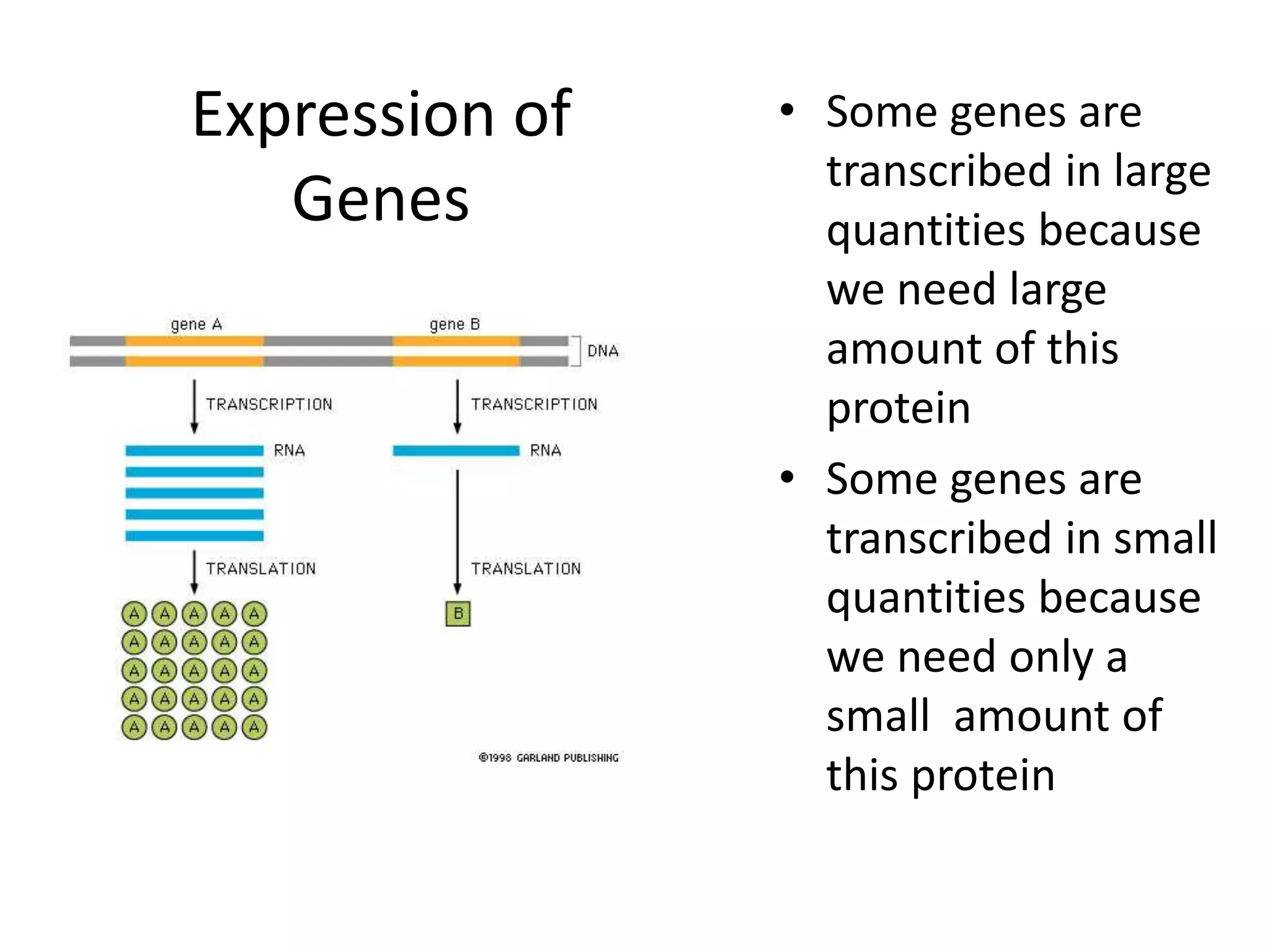 Expression of Genes

gene A

gene B

DNA

TRANSCRIPTION

TRANSCRIPTION

RNA

RNA

TRANSLATION

TRANSLATION

A A A A A
A A A A A
A A A A A
A A A A A
A A A A A

B

©1998 GARLAND PUBLISHING

• Some genes are transcribed in large quantities because we need large amount of this protein
• Some genes are transcribed in small quantities because we need only a small amount of this protein